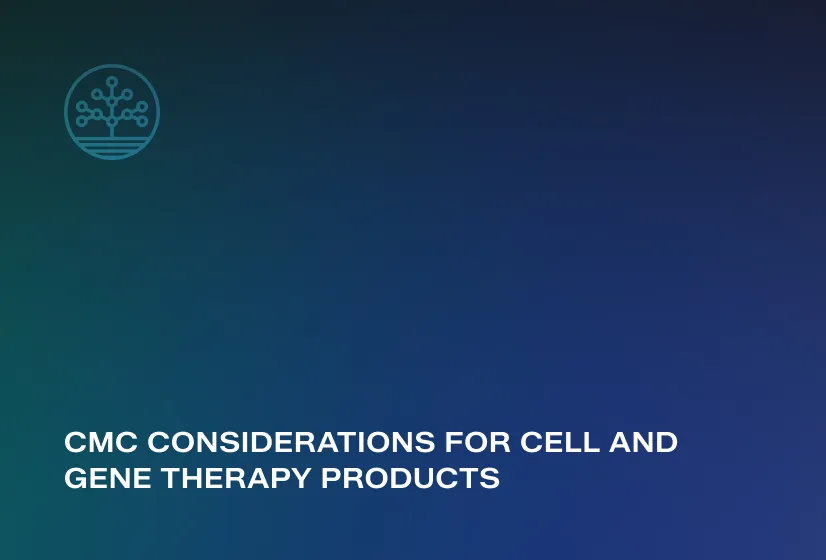 CMC CONSIDERATIONS FOR CELL AND GENE THERAPY PRODUCTS